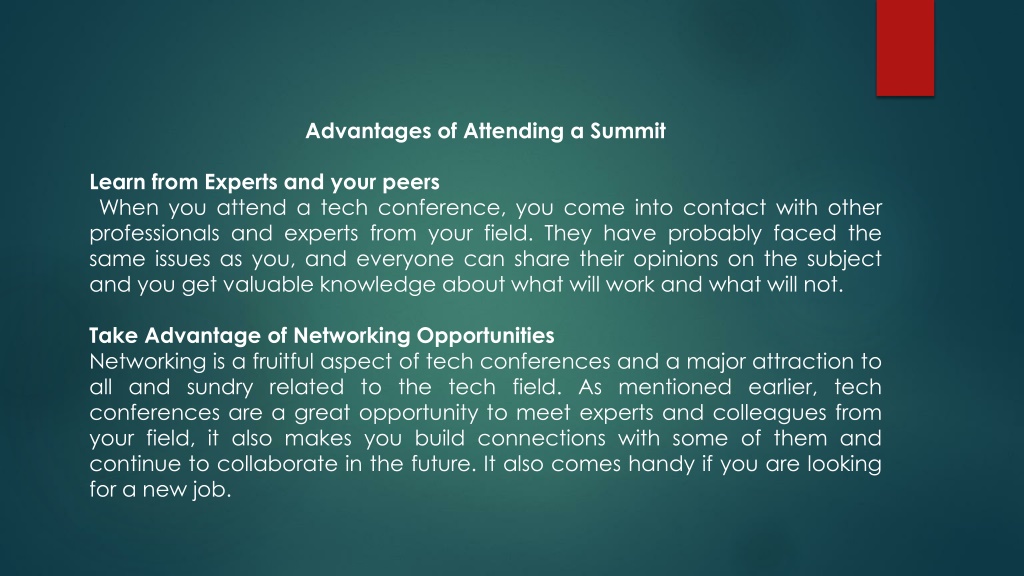 Advantages of Attending a Summit

Learn from Experts and your peers
When you attend a tech conference, you come into contact with other professionals and experts from your field. They have probably faced the same issues as you, and everyone can share their opinions on the subject and you get valuable knowledge about what will work and what will not.

Take Advantage of Networking Opportunities
Networking is a fruitful aspect of tech conferences and a major attraction to all and sundry related to the tech field. As mentioned earlier, tech conferences are a great opportunity to meet experts and colleagues from your field, it also makes you build connections with some of them and continue to collaborate in the future. It also comes handy if you are looking for a new job.